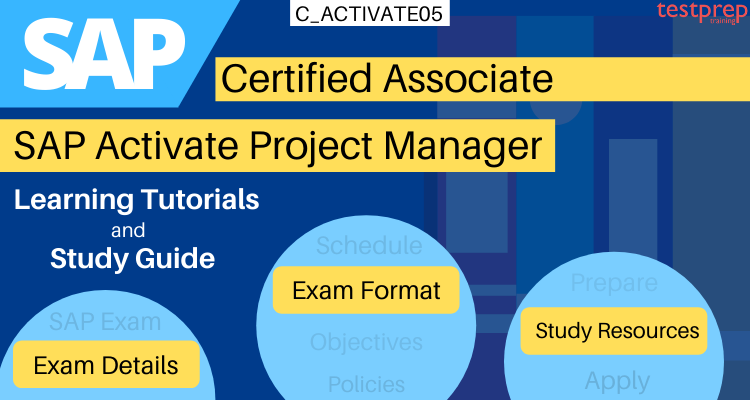 SAP

C_ACTIVATE05

testprep
training

Certified Associate

SAP Activate Project Manager

Learning Tutorials
and
Study Guide

SAP Exam
Exam Details

Schedule
Exam Format
Objectives
Policies

Prepare
Study Resources
Apply